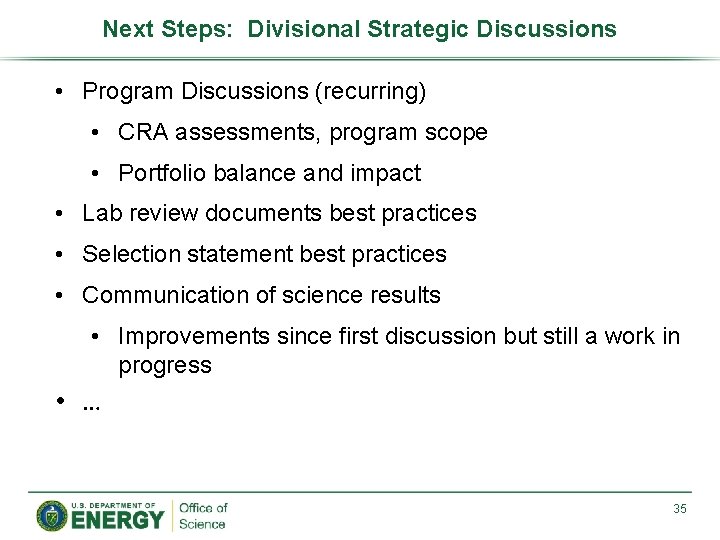 Next Steps: Divisional Strategic Discussions

• Program Discussions (recurring)
  • CRA assessments, program scope
  • Portfolio balance and impact
• Lab review documents best practices
• Selection statement best practices
• Communication of science results
  • Improvements since first discussion but still a work in progress
• ...

U.S. DEPARTMENT OF ENERGY | Office of Science

35